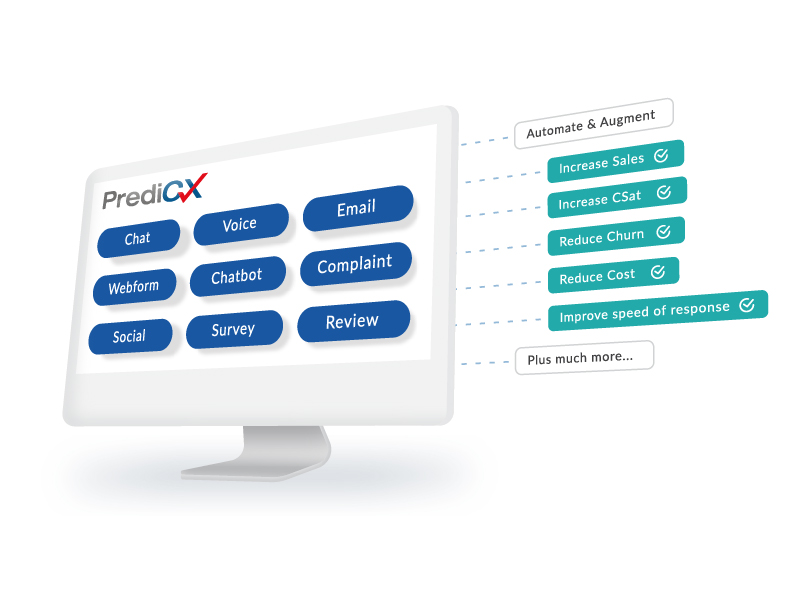 PrediCX

Chat
Voice
Email
Webform
Chatbot
Complaint
Social
Survey
Review

Automate & Augment
Increase Sales
Increase CSat
Reduce Churn
Reduce Cost
Improve speed of response
Plus much more...